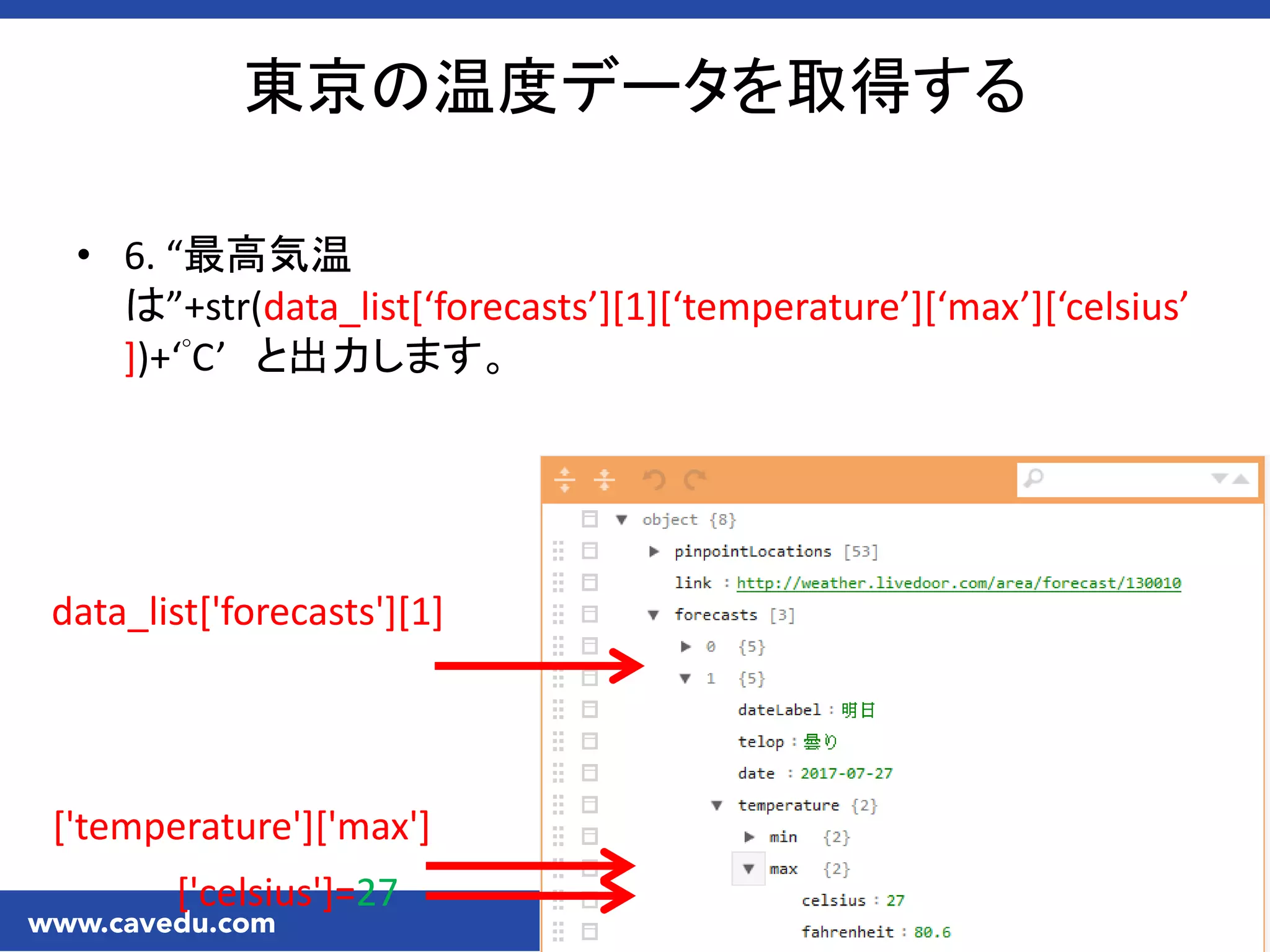 東京の温度データを取得する

• 6. “最高気温は”+str(data_list[‘forecasts’][1][‘temperature’][‘max’][‘celsius’])+‘°C’ と出力します。

data_list['forecasts'][1]

['temperature']['max']

['celsius']=27

www.cavedu.com

object {8}
pinpointLocations [53]
link : http://weather.livedoor.com/area/forecast/130010
forecasts [3]
0 {5}
1 {5}
dateLabel : 明日
telop : 曇り
date : 2017-07-27
temperature {2}
min {2}
max {2}
celsius : 27
fahrenheit : 80.6